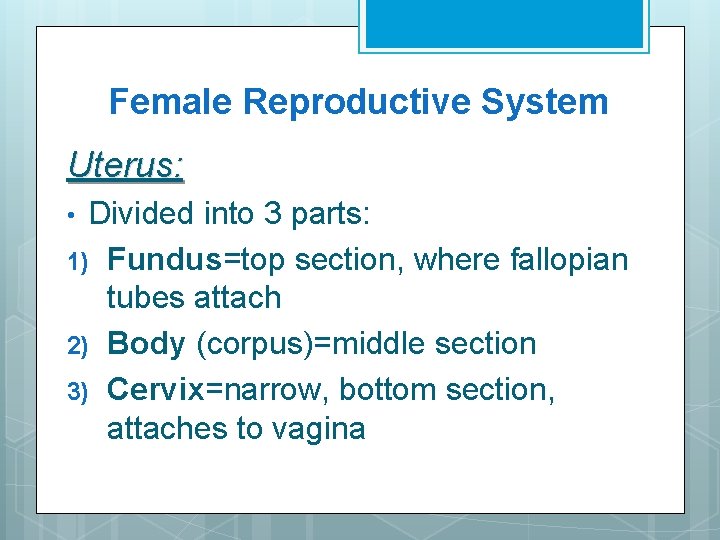 Female Reproductive System

Uterus:

• Divided into 3 parts:

1) Fundus=top section, where fallopian tubes attach

2) Body (corpus)=middle section

3) Cervix=narrow, bottom section, attaches to vagina